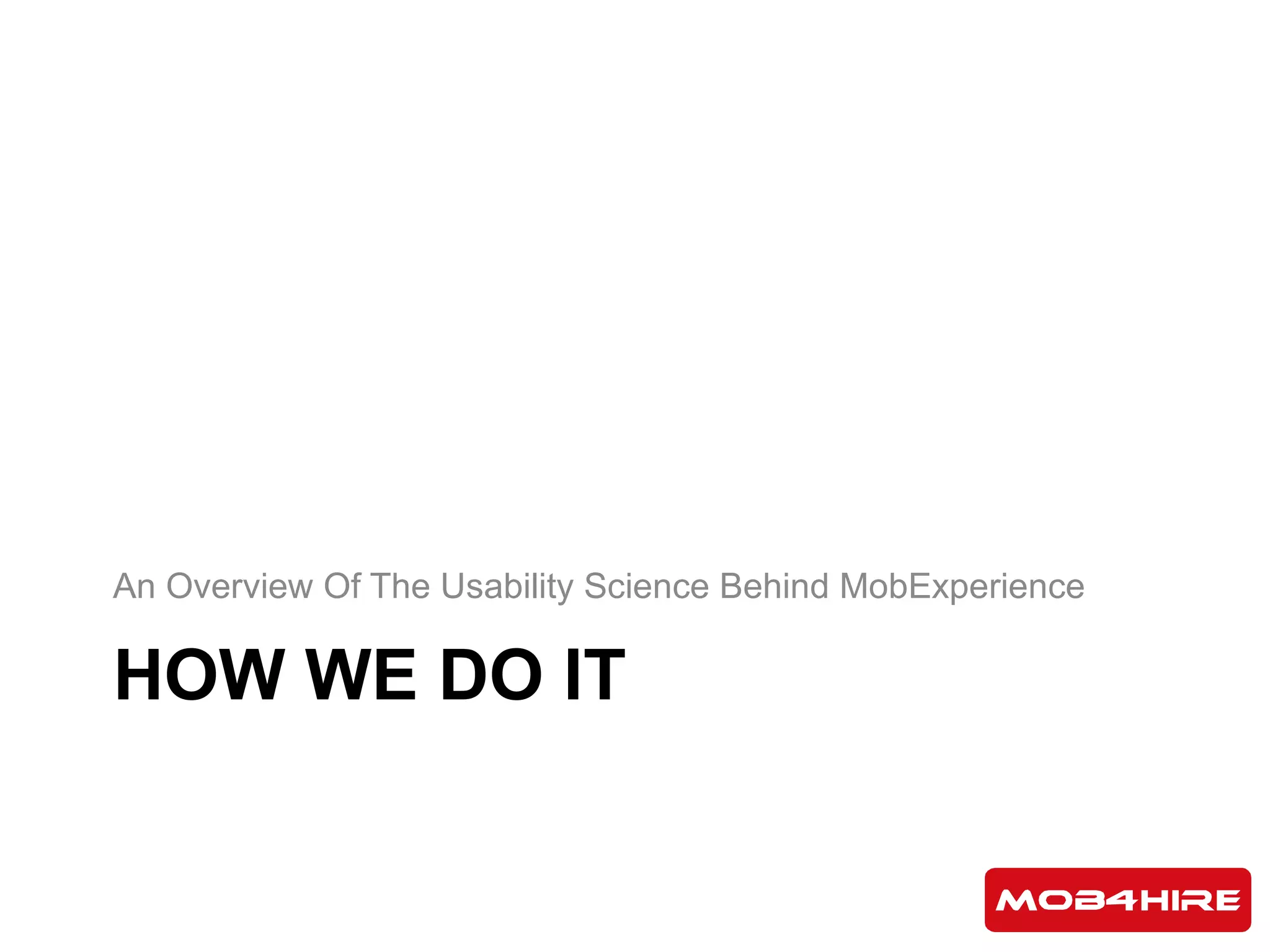 An Overview Of The Usability Science Behind MobExperience

HOW WE DO IT

MOB4HIRE